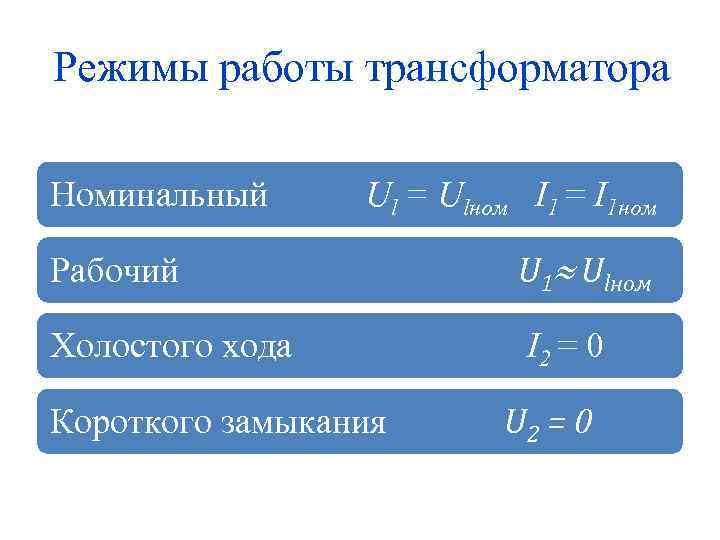 Режимы работы трансформатора

Номинальный $U_1 = U_{1ном}$ $I_1 = I_{1ном}$

Рабочий $U_1 \approx U_{1ном}$

Холостого хода $I_2 = 0$

Короткого замыкания $U_2 = 0$